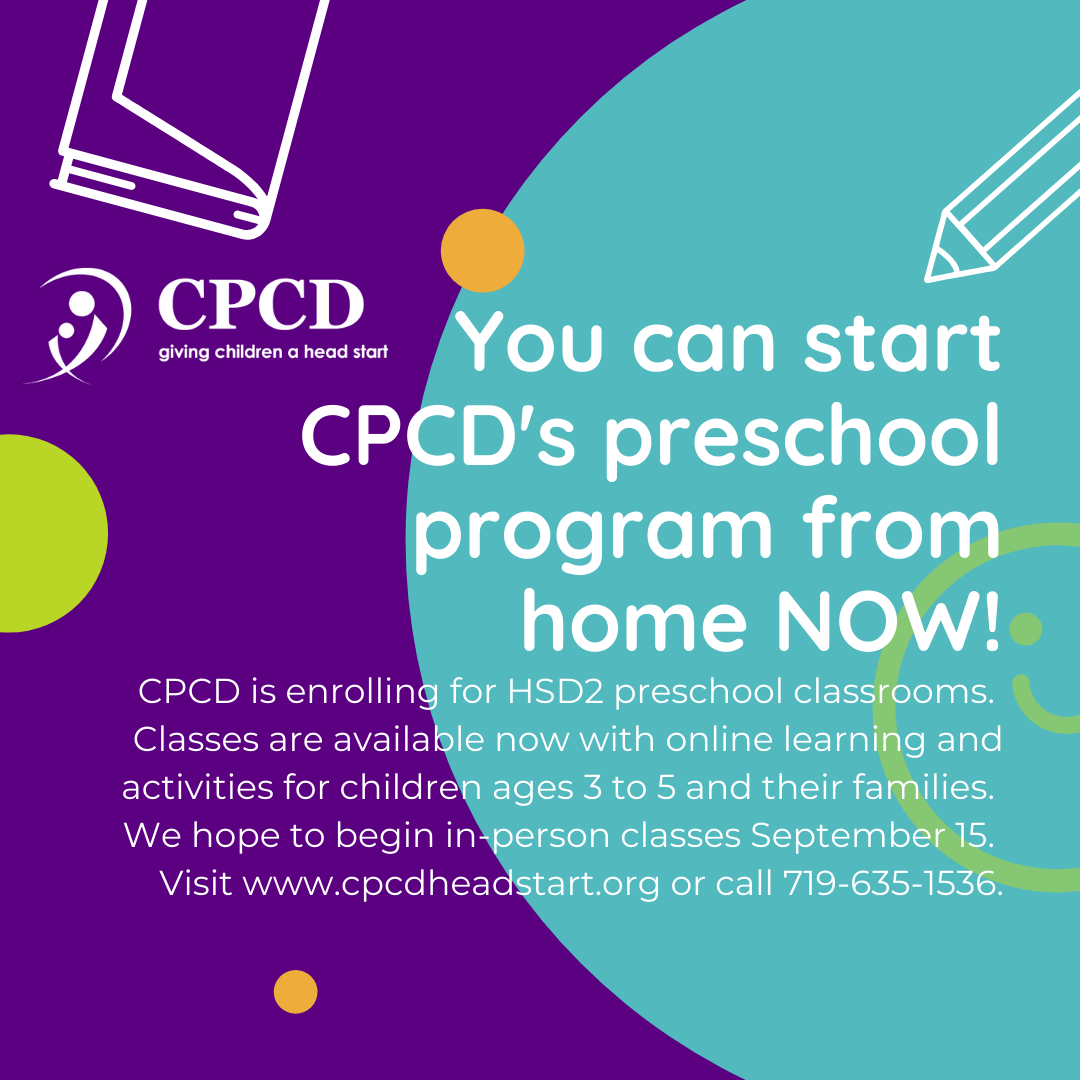 CPCD
giving children a head start

You can start CPCD's preschool program from home NOW!

CPCD is enrolling for HSD2 preschool classrooms. Classes are available now with online learning and activities for children ages 3 to 5 and their families. We hope to begin in-person classes September 15. Visit www.cpcdheadstart.org or call 719-635-1536.